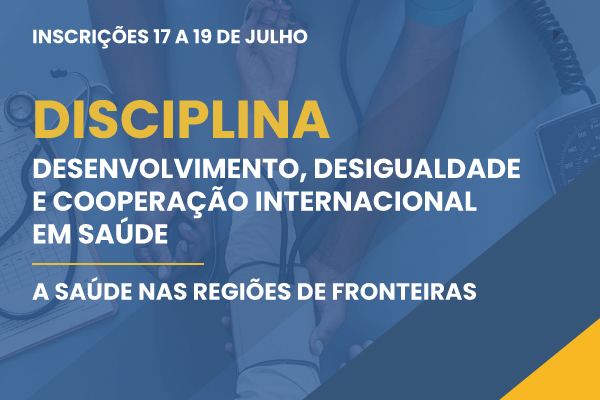 INSCRIÇÕES 17 A 19 DE JULHO

DISCIPLINA

DESENVOLVIMENTO, DESIGUALDADE E COOPERAÇÃO INTERNACIONAL EM SAÚDE

A SAÚDE NAS REGIÕES DE FRONTEIRAS